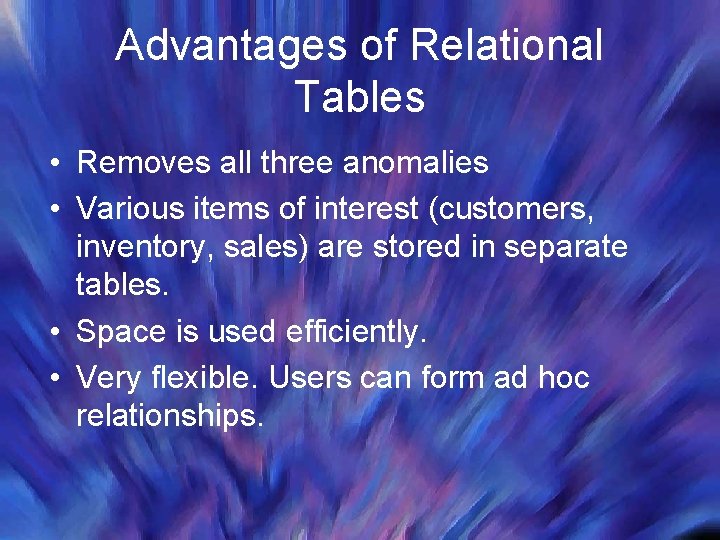 Advantages of Relational Tables

• Removes all three anomalies
• Various items of interest (customers, inventory, sales) are stored in separate tables.
• Space is used efficiently.
• Very flexible. Users can form ad hoc relationships.